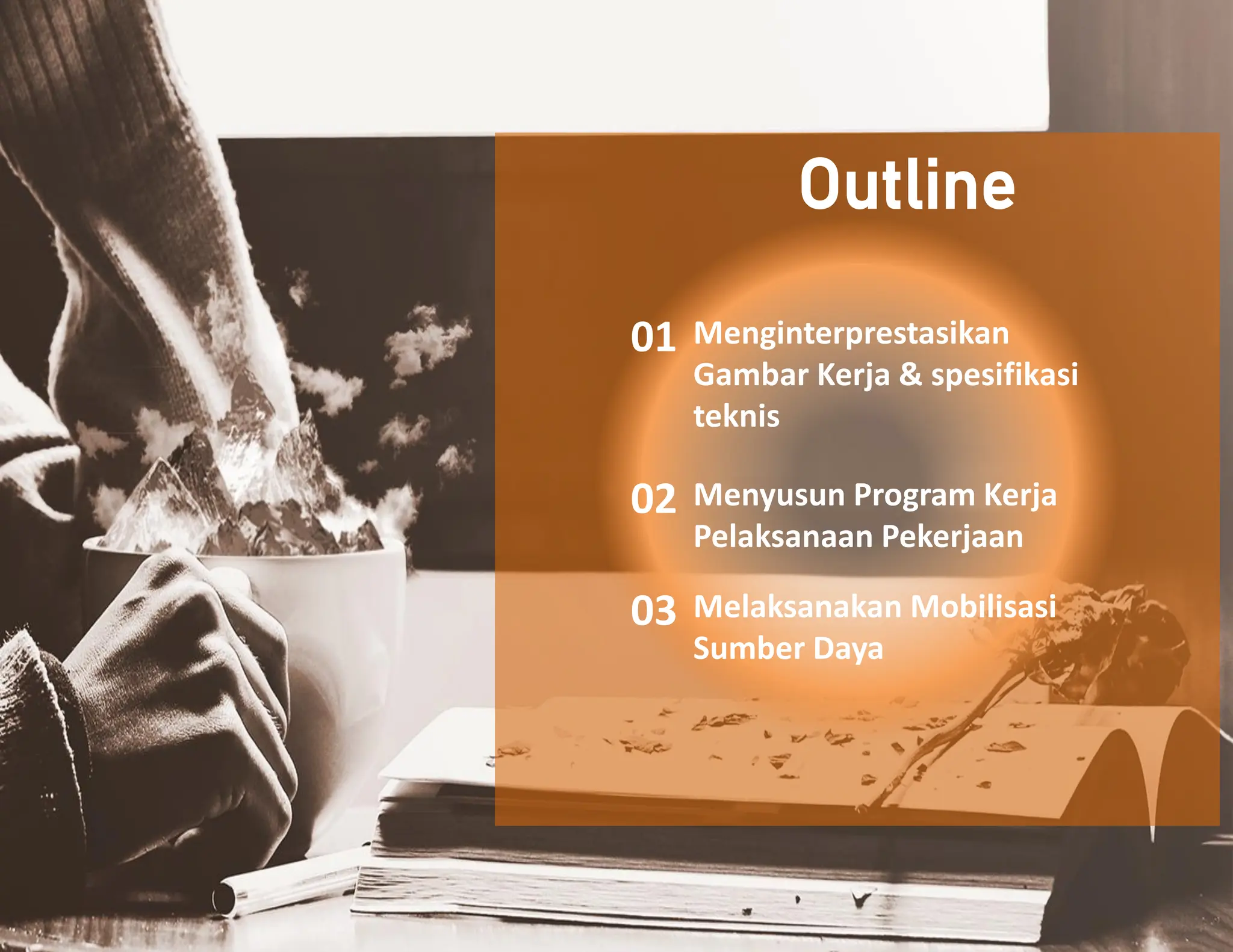 Outline

01 Menginterprestasikan Gambar Kerja & spesifikasi teknis

02 Menyusun Program Kerja Pelaksanaan Pekerjaan

03 Melaksanakan Mobilisasi Sumber Daya